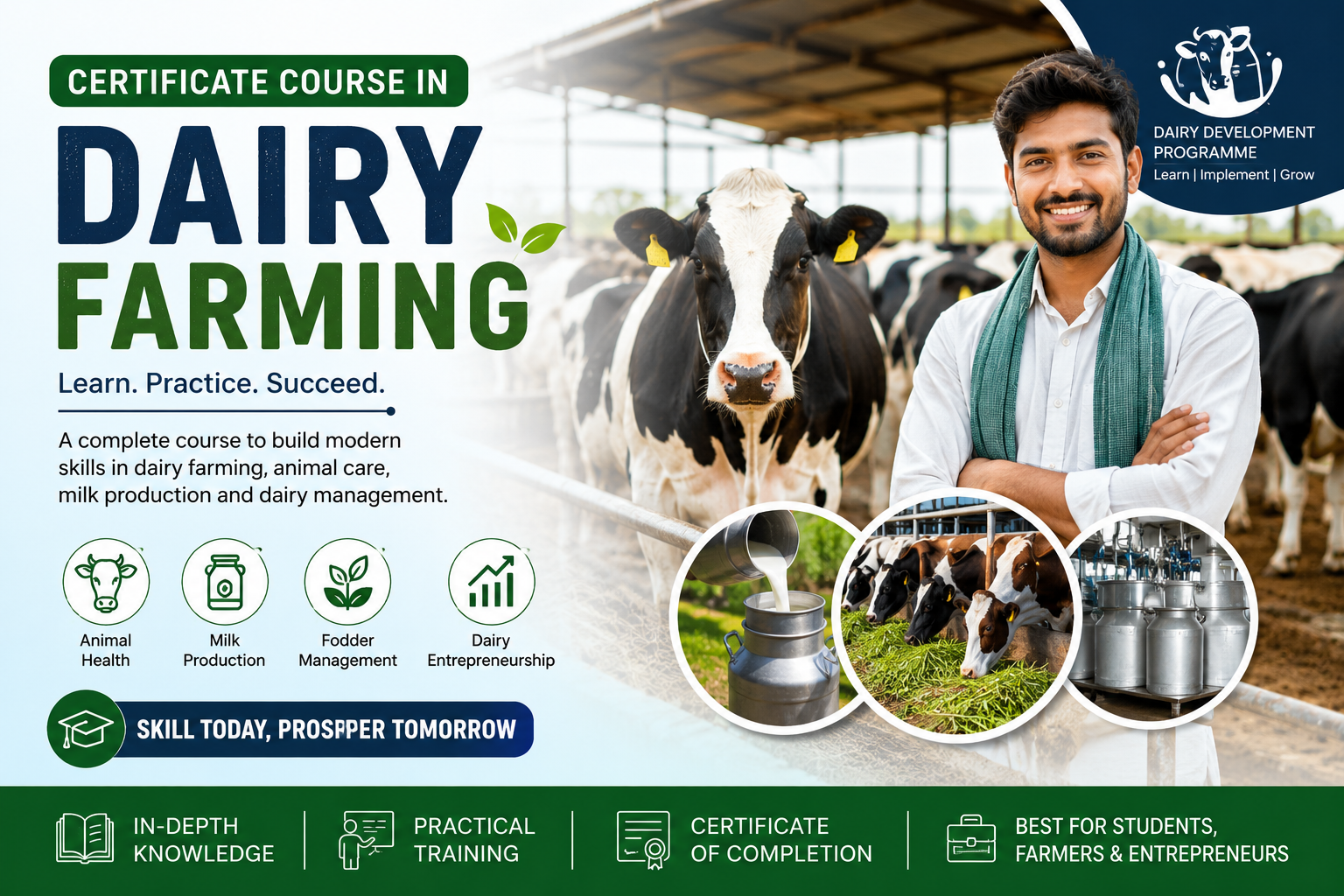 CERTIFICATE COURSE IN
DAIRY
FARMING

Learn. Practice. Succeed.

A complete course to build modern skills in dairy farming, animal care, milk production and dairy management.

Animal Health
Milk Production
Fodder Management
Dairy Entrepreneurship

SKILL TODAY, PROSPPER TOMORROW

DAIRY DEVELOPMENT PROGRAMME
Learn | Implement | Grow

IN-DEPTH KNOWLEDGE
PRACTICAL TRAINING
CERTIFICATE OF COMPLETION
BEST FOR STUDENTS, FARMERS & ENTREPRENEURS